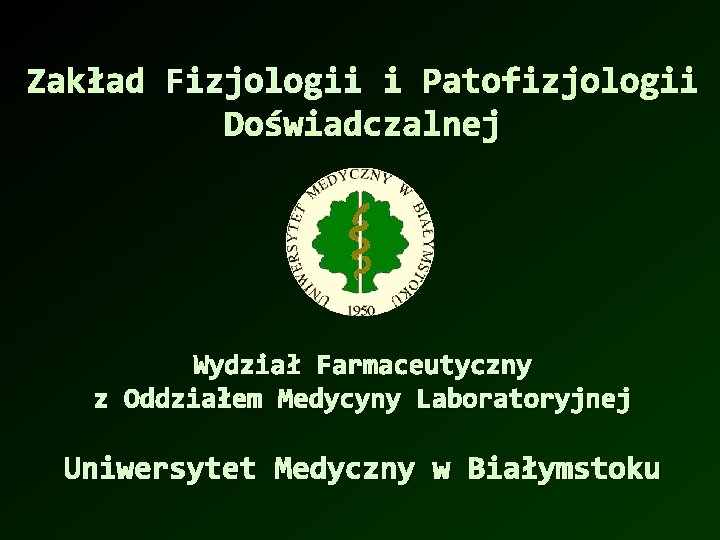 Zakład Fizjologii i Patofizjologii Doświadczalnej

UNIWERSYTET MEDYCZNY W BIAŁYMSTOKU
1950

Wydział Farmaceutyczny
z Oddziałem Medycyny Laboratoryjnej

Uniwersytet Medyczny w Białymstoku